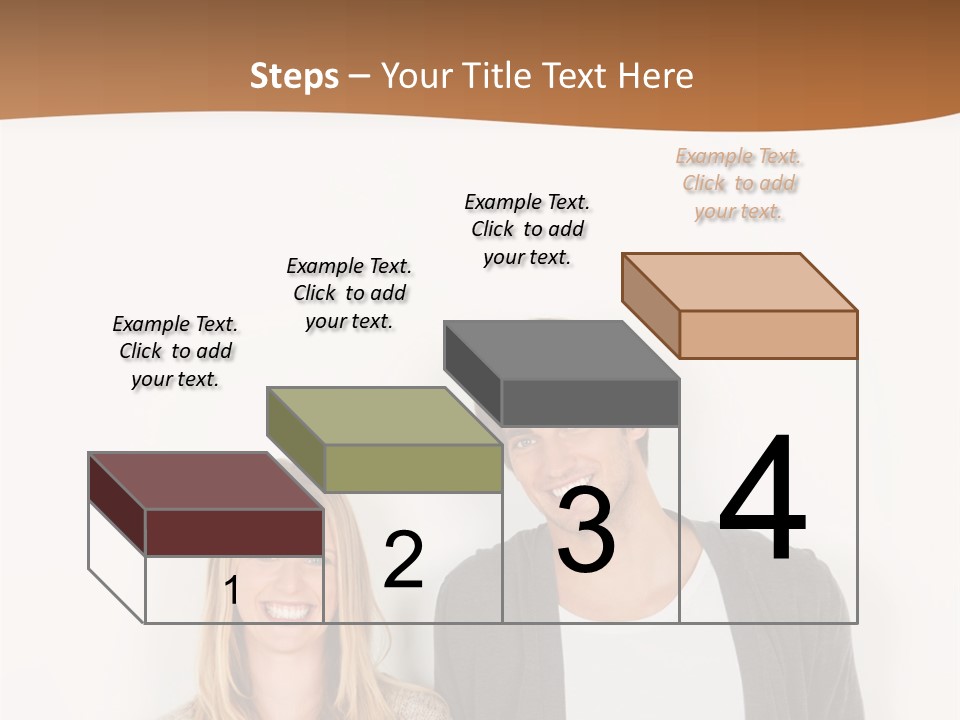 Steps – Your Title Text Here

Example Text. Click to add your text.

Example Text. Click to add your text.

Example Text. Click to add your text.

Example Text. Click to add your text.

1

2

3

4